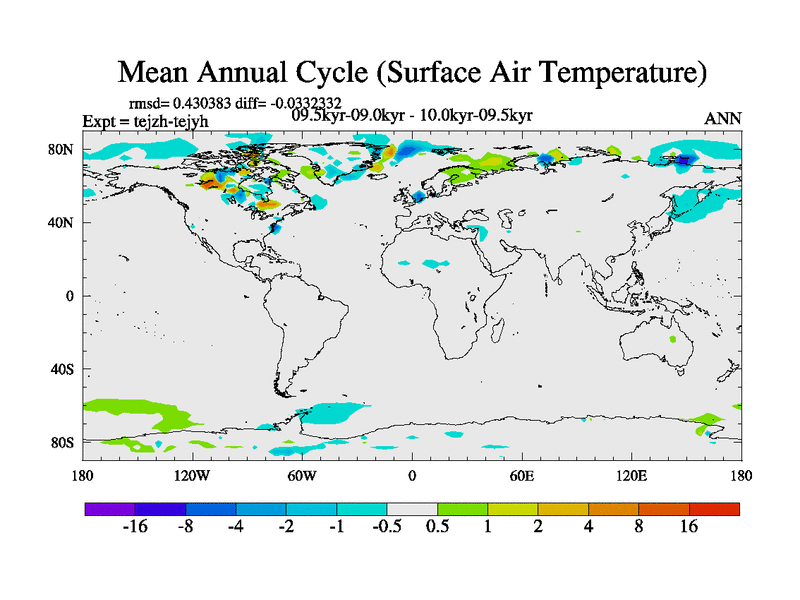 Mean Annual Cycle (Surface Air Temperature)

rmsd= 0.430383 diff= -0.0332332
Expt = tejzh-tejyh
09.5kyr-09.0kyr - 10.0kyr-09.5kyr
ANN

80N
40N
0
40S
80S

180 120W 60W 0 60E 120E 180

-16 -8 -4 -2 -1 -0.5 0.5 1 2 4 8 16